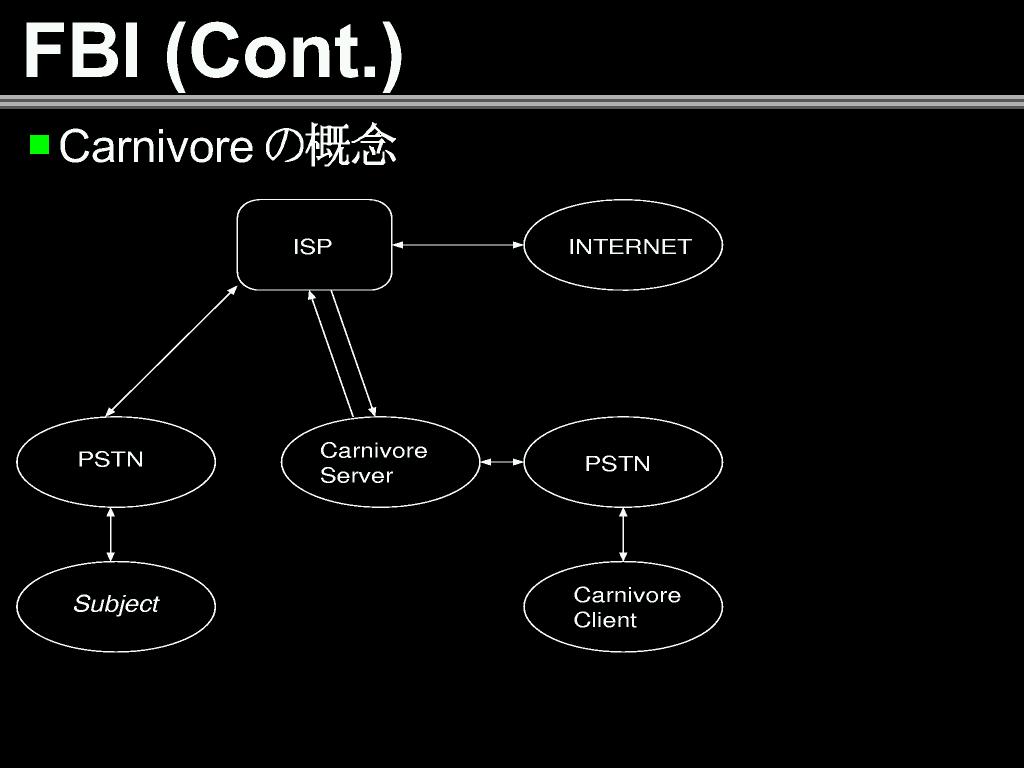 FBI (Cont.)

Carnivore の概念

ISP

INTERNET

PSTN

Carnivore Server

PSTN

Subject

Carnivore Client